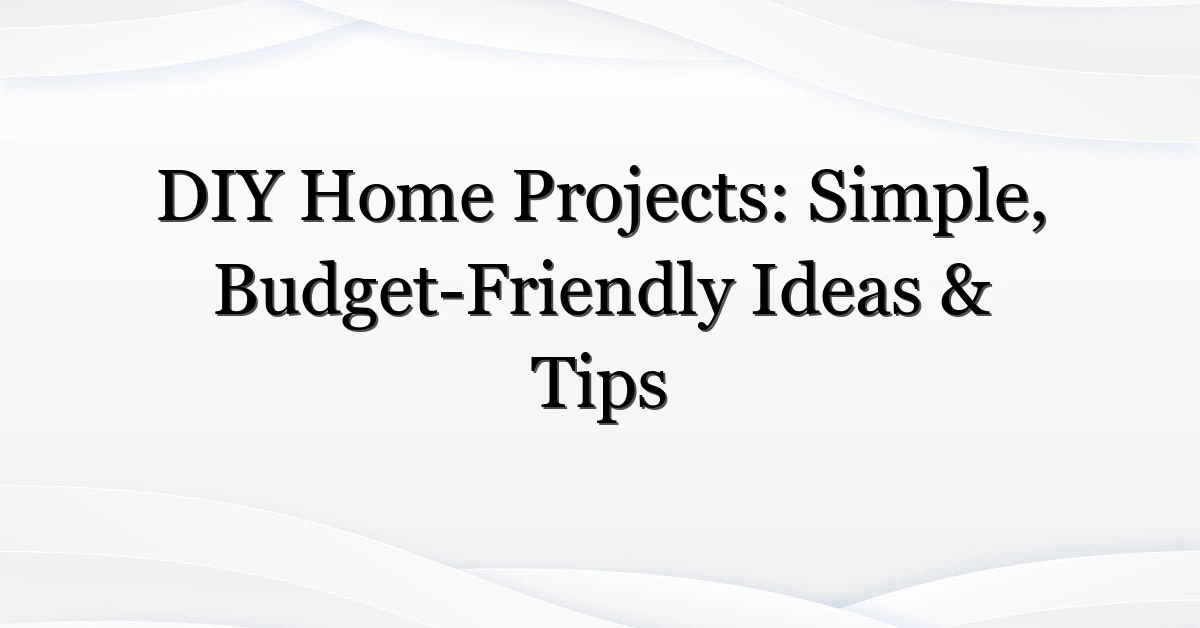 DIY Home Projects: Simple, Budget-Friendly Ideas & Tips